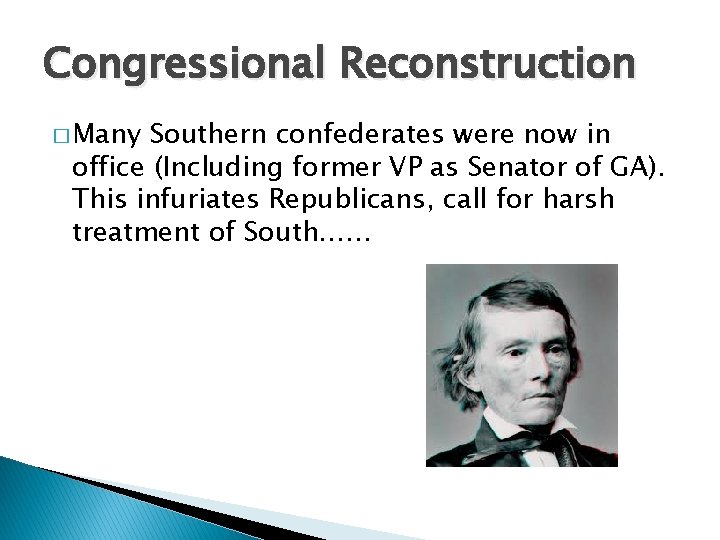 Congressional Reconstruction

□ Many Southern confederates were now in office (Including former VP as Senator of GA). This infuriates Republicans, call for harsh treatment of South……